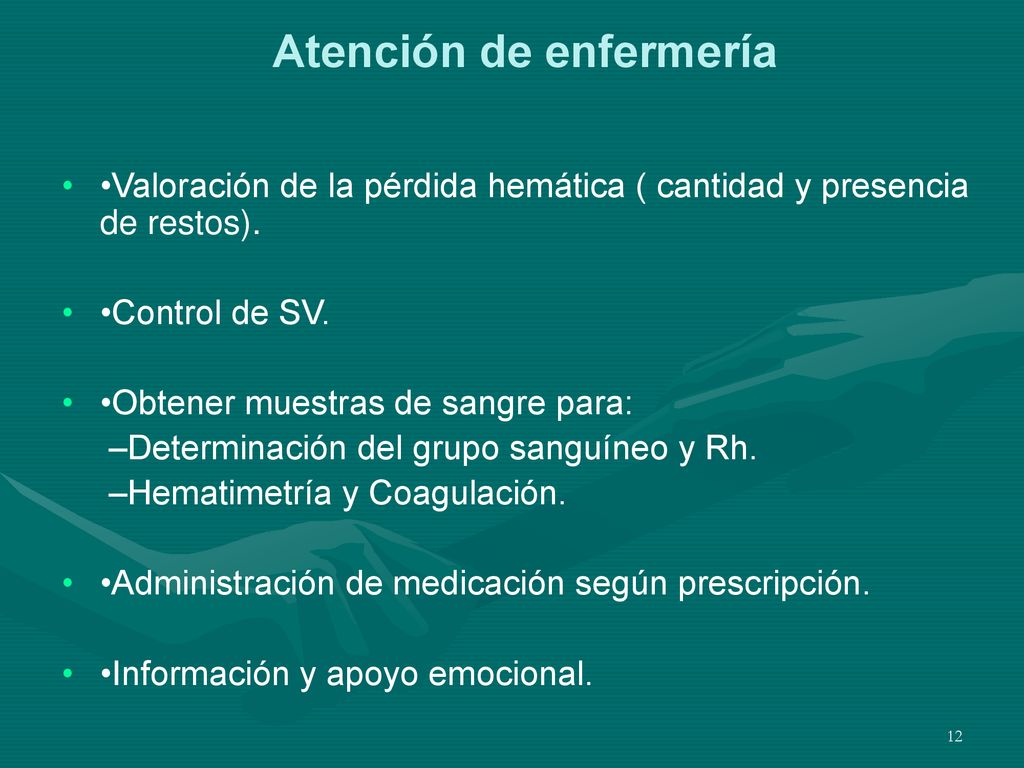 Atención de enfermería

• •Valoración de la pérdida hemática ( cantidad y presencia de restos).

• •Control de SV.

• •Obtener muestras de sangre para:
–Determinación del grupo sanguíneo y Rh.
–Hematimetría y Coagulación.

• •Administración de medicación según prescripción.

• •Información y apoyo emocional.

12